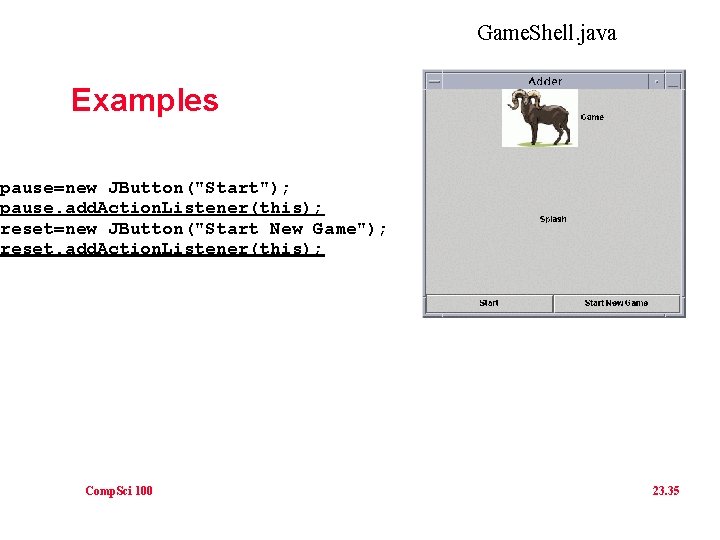 GameShell.java

Examples

pause=new JButton("Start");
pause.addActionListener(this);
reset=new JButton("Start New Game");
reset.addActionListener(this);

Adder

Game

Splash

Start

Start New Game

CompSci 100

23.35